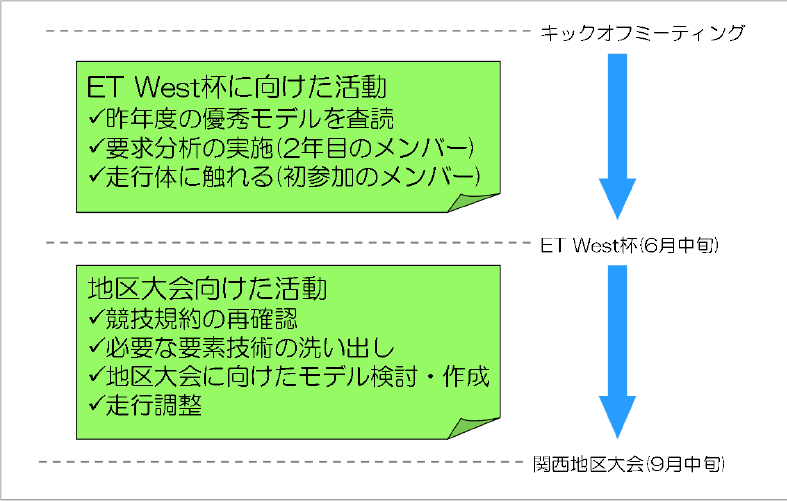 キックオフミーティング

ET West杯に向けた活動
✓昨年度の優秀モデルを査読
✓要求分析の実施(2年目のメンバー)
✓走行体に触れる(初参加のメンバー)

ET West杯(6月中旬)

地区大会向けた活動
✓競技規約の再確認
✓必要な要素技術の洗い出し
✓地区大会に向けたモデル検討・作成
✓走行調整

関西地区大会(9月中旬)